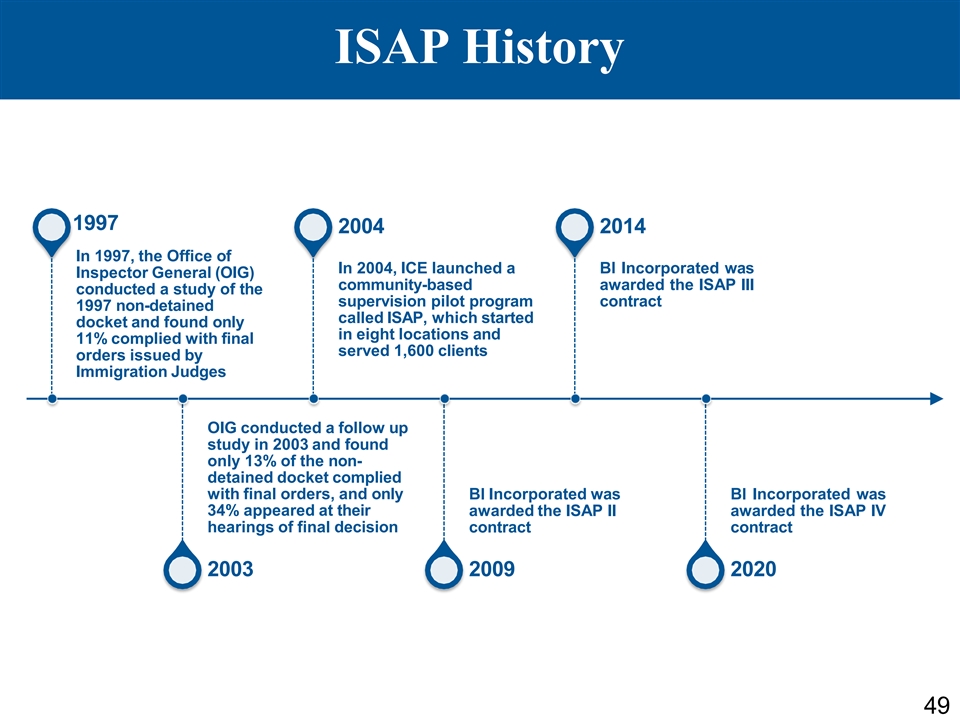 ISAP History

1997
In 1997, the Office of Inspector General (OIG) conducted a study of the 1997 non-detained docket and found only 11% complied with final orders issued by Immigration Judges

2004
In 2004, ICE launched a community-based supervision pilot program called ISAP, which started in eight locations and served 1,600 clients

2014
BI Incorporated was awarded the ISAP III contract

OIG conducted a follow up study in 2003 and found only 13% of the non-detained docket complied with final orders, and only 34% appeared at their hearings of final decision

2003

BI Incorporated was awarded the ISAP II contract

2009

BI Incorporated was awarded the ISAP IV contract

2020

49